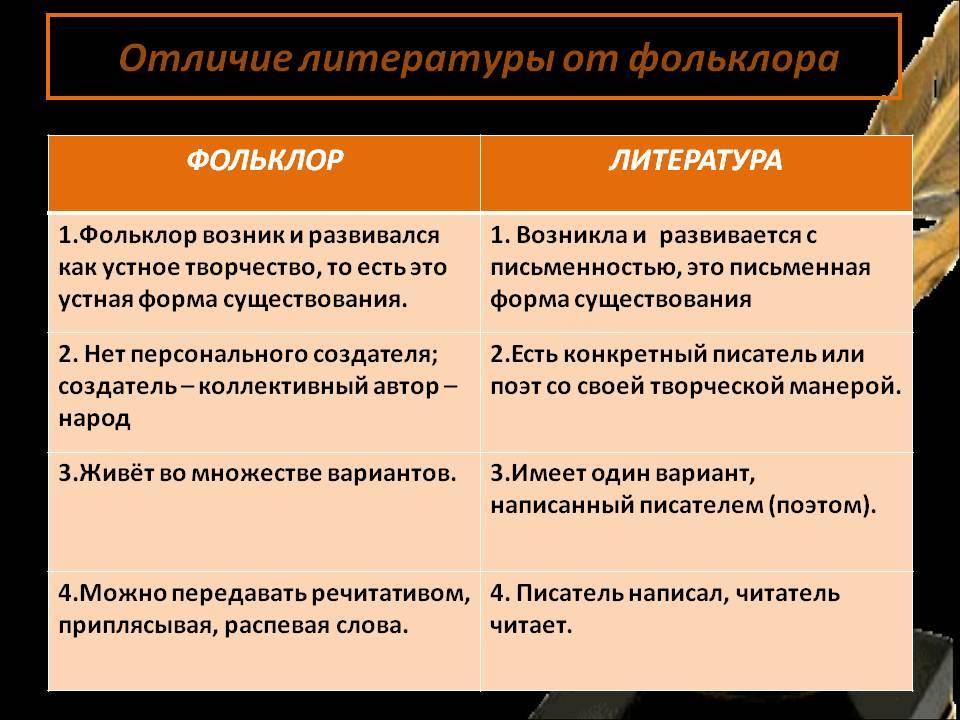 Отличие литературы от фольклора

| ФОЛЬКЛОР | ЛИТЕРАТУРА |
|---|---|
| 1.Фольклор возник и развивался как устное творчество, то есть это устная форма существования. | 1. Возникла и развивается с письменностью, это письменная форма существования |
| 2. Нет персонального создателя; создатель – коллективный автор – народ | 2.Есть конкретный писатель или поэт со своей творческой манерой. |
| 3.Живёт во множестве вариантов. | 3.Имеет один вариант, написанный писателем (поэтом). |
| 4.Можно передавать речитативом, приплясывая, распевая слова. | 4. Писатель написал, читатель читает. |